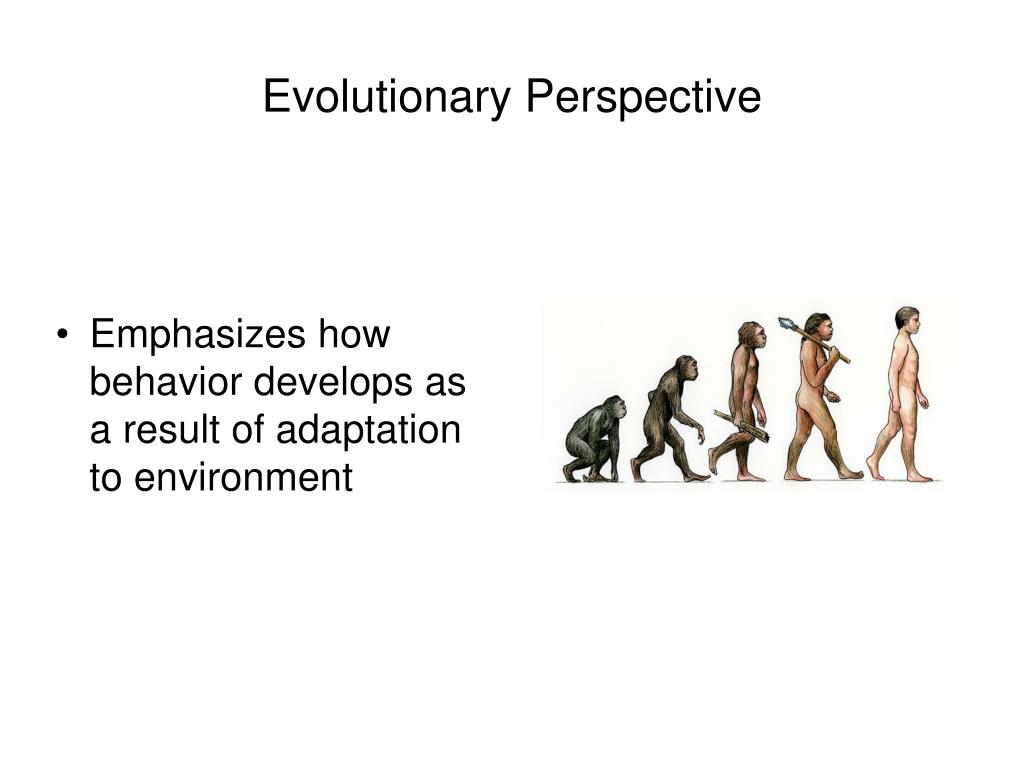 Evolutionary Perspective

• Emphasizes how behavior develops as a result of adaptation to environment